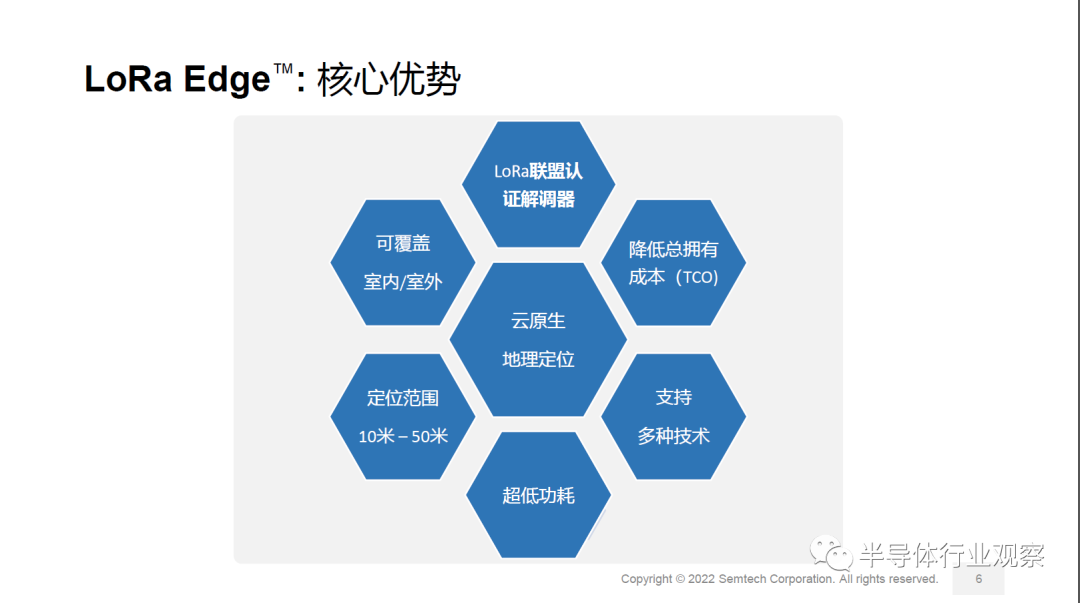 LoRa Edge™: 核心优势

LoRa联盟认证解调器

可覆盖
室内/室外

降低总拥有成本（TCO）

云原生
地理定位

定位范围
10米 – 50米

支持
多种技术

超低功耗

半导体行业观察

Copyright © 2022 Semtech Corporation. All rights reserved.

6